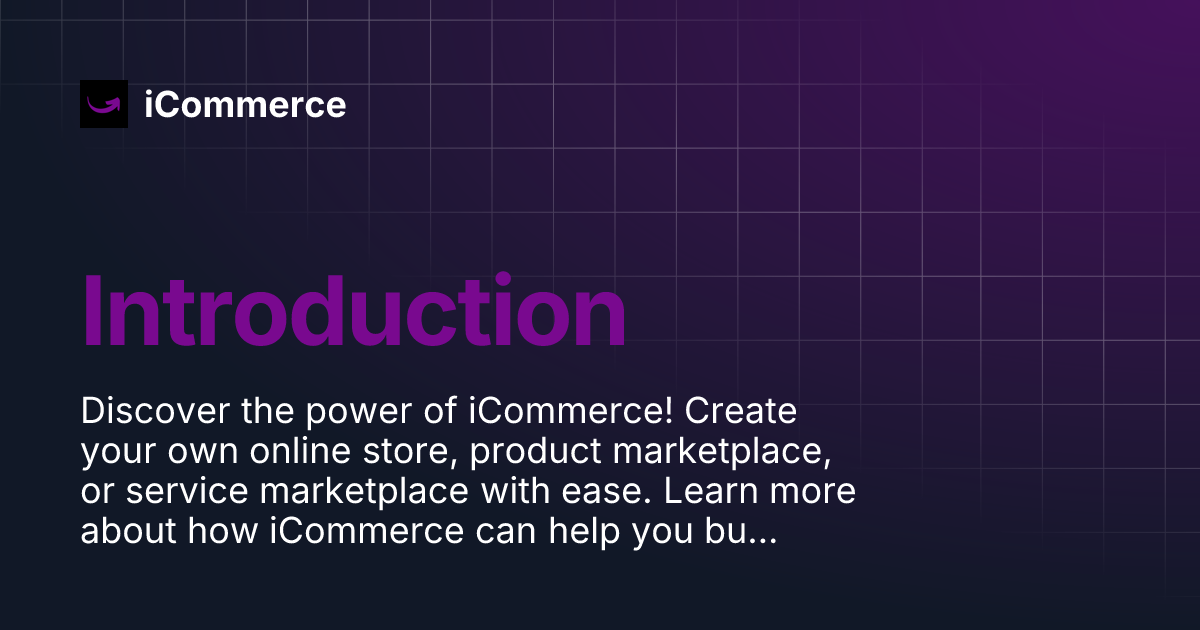 iCommerce

Introduction

Discover the power of iCommerce! Create your own online store, product marketplace, or service marketplace with ease. Learn more about how iCommerce can help you bu...